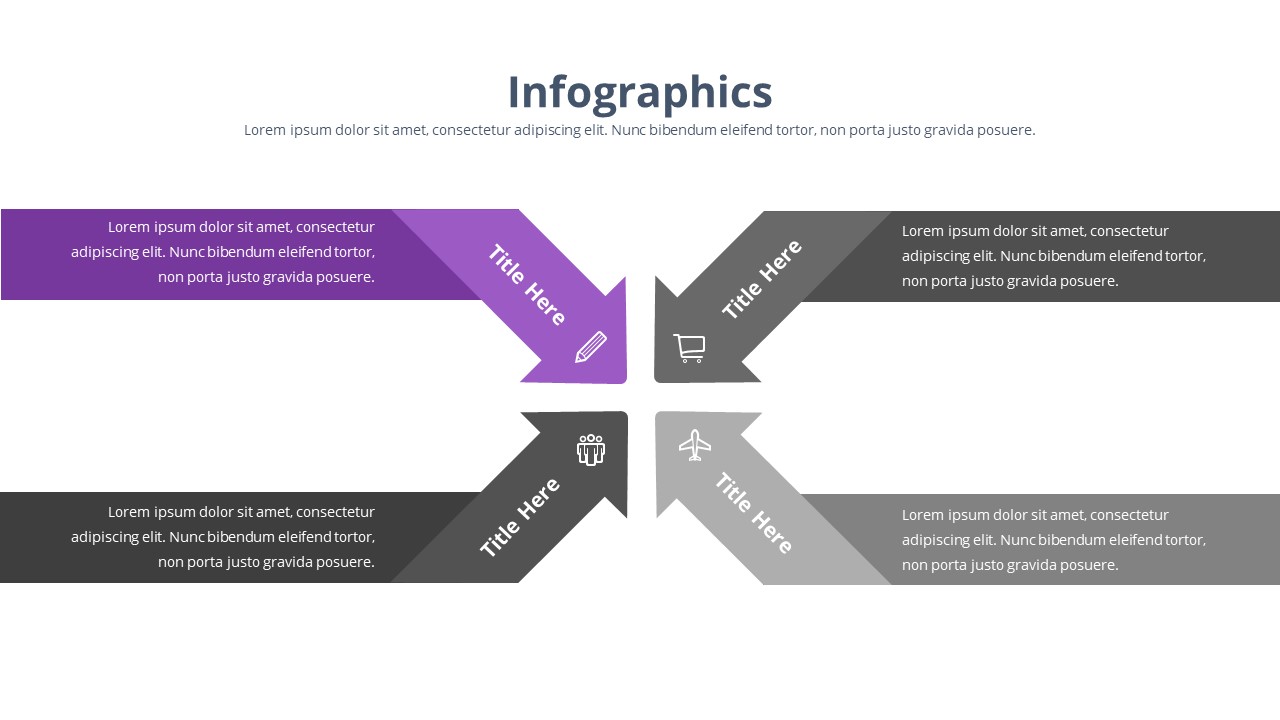 Infographics

Lorem ipsum dolor sit amet, consectetur adipiscing elit. Nunc bibendum eleifend tortor, non porta justo gravida posuere.

Lorem ipsum dolor sit amet, consectetur adipiscing elit. Nunc bibendum eleifend tortor, non porta justo gravida posuere.

Title Here

Title Here

Lorem ipsum dolor sit amet, consectetur adipiscing elit. Nunc bibendum eleifend tortor, non porta justo gravida posuere.

Lorem ipsum dolor sit amet, consectetur adipiscing elit. Nunc bibendum eleifend tortor, non porta justo gravida posuere.

Title Here

Title Here

Lorem ipsum dolor sit amet, consectetur adipiscing elit. Nunc bibendum eleifend tortor, non porta justo gravida posuere.